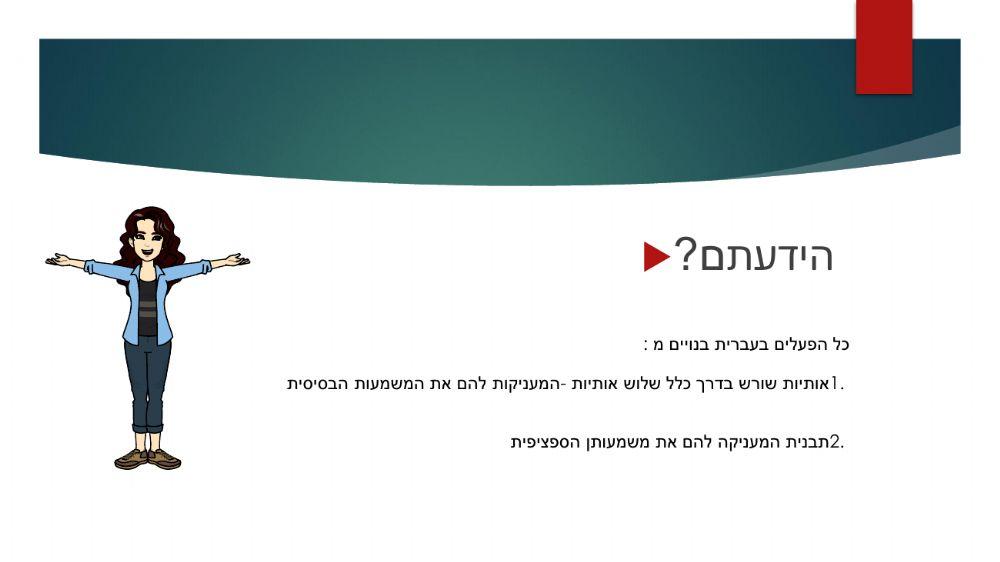 הידעתם?

כל הפעלים בעברית בנויים מ :

1.אותיות שורש בדרך כלל שלוש אותיות -המעניקות להם את המשמעות הבסיסית

2.תבנית המעניקה להם את משמעותן הספציפית